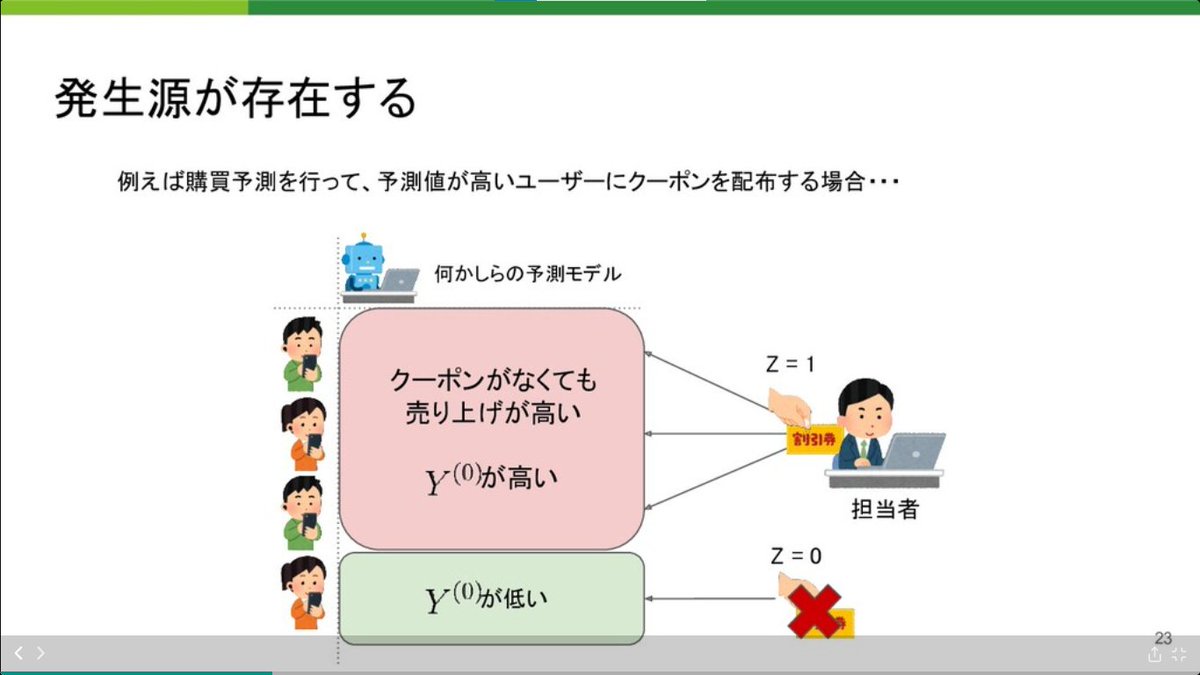 発生源が存在する

例えば購買予測を行って、予測値が高いユーザーにクーポンを配布する場合・・・

何かしらの予測モデル

クーポンがなくても売り上げが高い

$Y^{(0)}$が高い

$Y^{(0)}$が低い

Z = 1

割引券

担当者

Z = 0

23